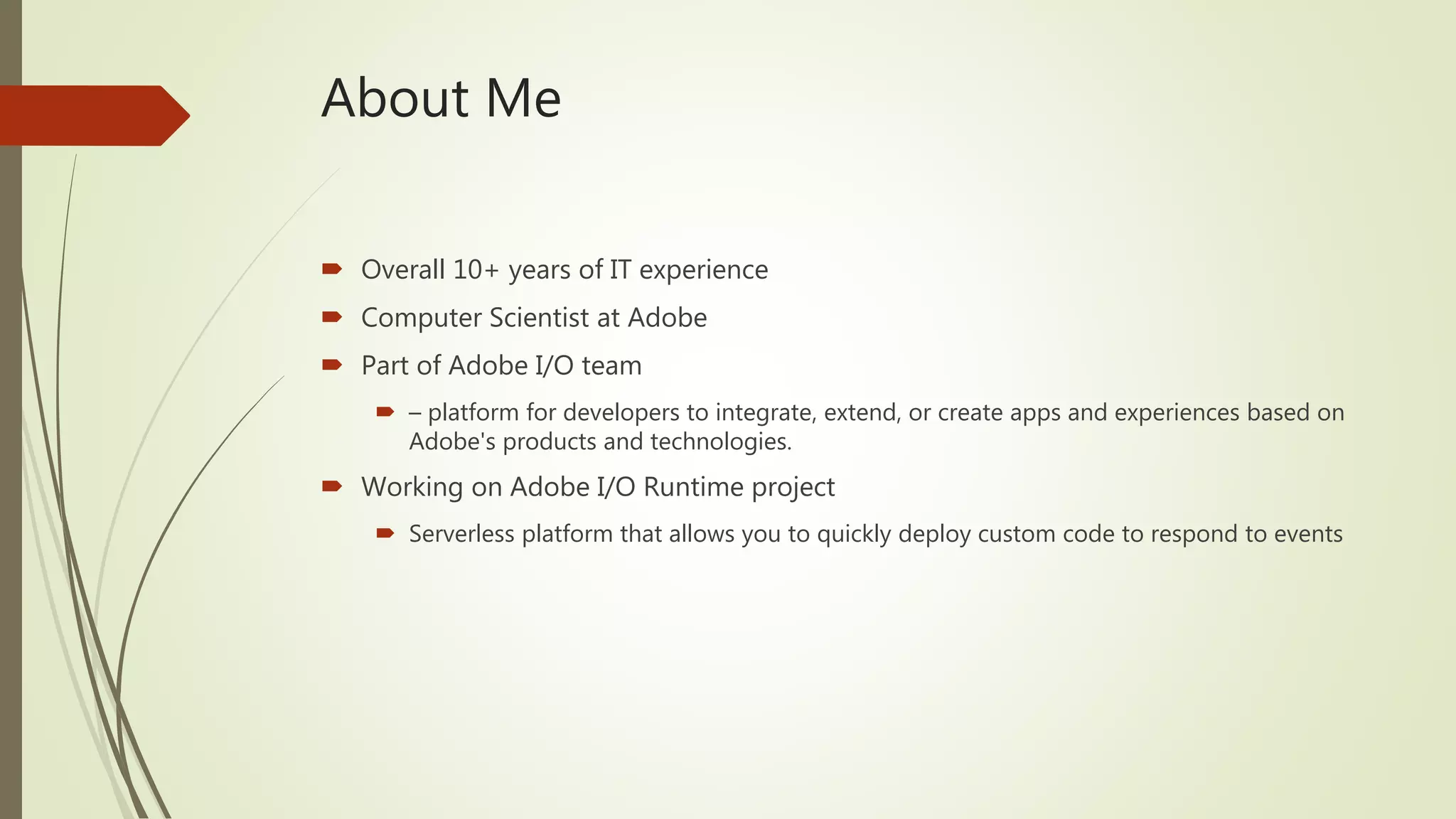 About Me

Overall 10+ years of IT experience

Computer Scientist at Adobe

Part of Adobe I/O team

– platform for developers to integrate, extend, or create apps and experiences based on Adobe's products and technologies.

Working on Adobe I/O Runtime project

Serverless platform that allows you to quickly deploy custom code to respond to events